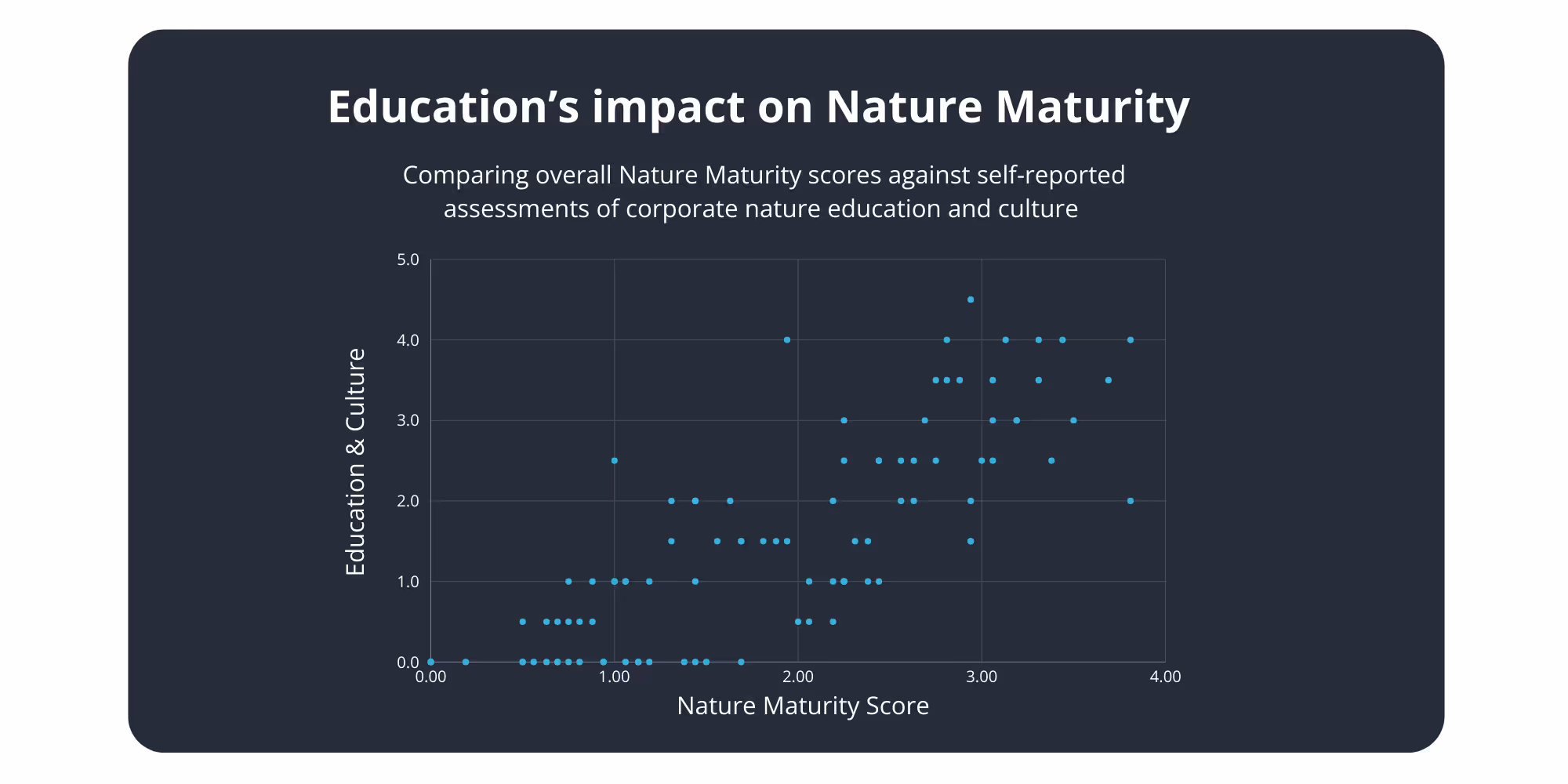 Education’s impact on Nature Maturity

Comparing overall Nature Maturity scores against self-reported assessments of corporate nature education and culture

Education & Culture

5.0
4.0
3.0
2.0
1.0
0.0

0.00
1.00
2.00
3.00
4.00

Nature Maturity Score